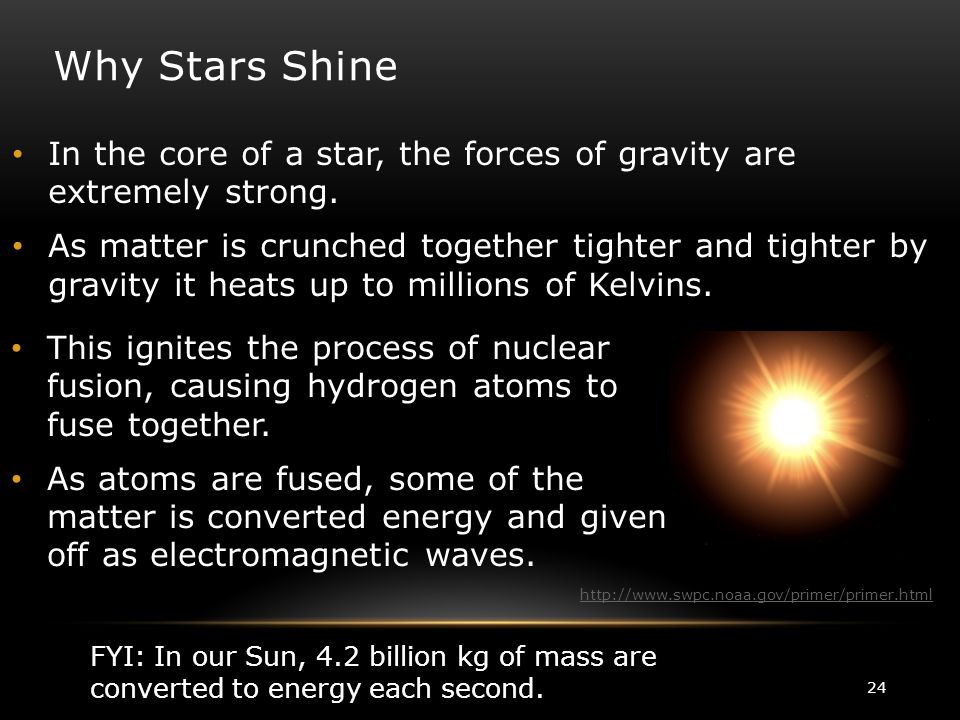 Why Stars Shine

• In the core of a star, the forces of gravity are extremely strong.

• As matter is crunched together tighter and tighter by gravity it heats up to millions of Kelvins.

• This ignites the process of nuclear fusion, causing hydrogen atoms to fuse together.

• As atoms are fused, some of the matter is converted energy and given off as electromagnetic waves.

http://www.swpc.noaa.gov/primer/primer.html

FYI: In our Sun, 4.2 billion kg of mass are converted to energy each second.

24